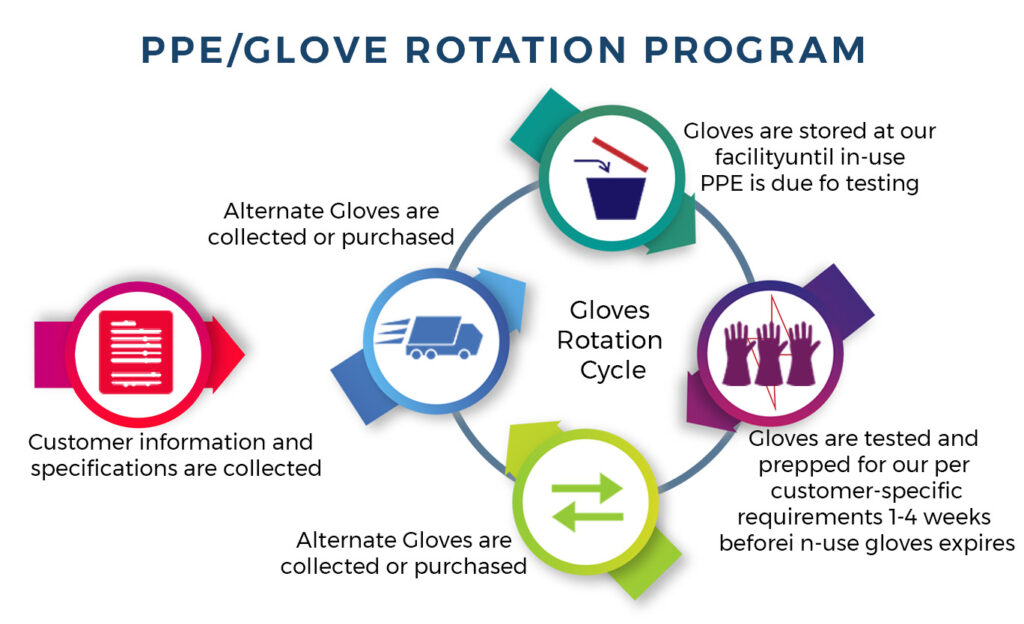 PPE/GLOVE ROTATION PROGRAM

Gloves are stored at our facilityuntil in-use PPE is due fo testing

Alternate Gloves are collected or purchased

Gloves Rotation Cycle

Customer information and specifications are collected

Gloves are tested and prepped for our per customer-specific requirements 1-4 weeks beforei n-use gloves expires

Alternate Gloves are collected or purchased